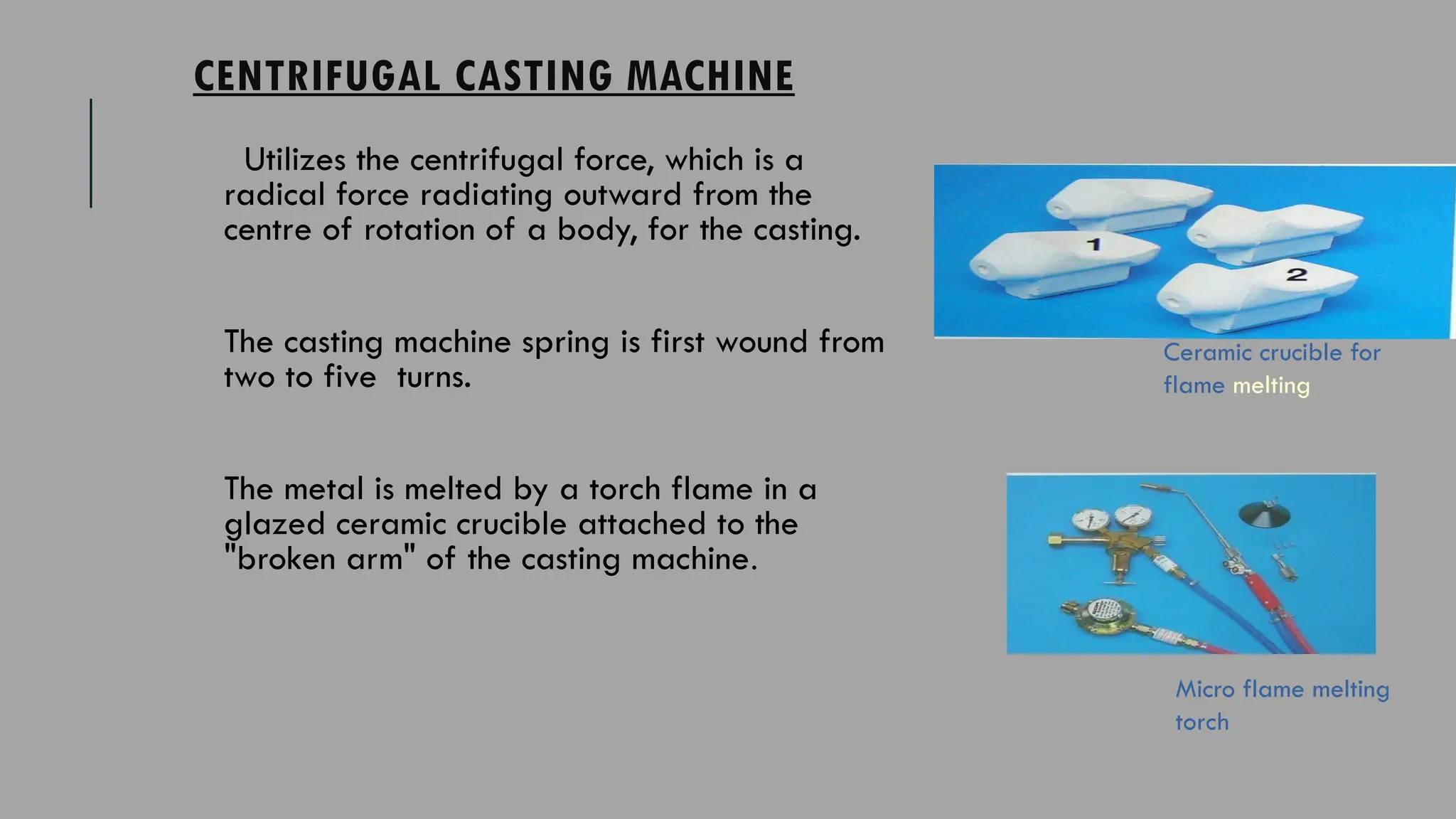 CENTRIFUGAL CASTING MACHINE

Utilizes the centrifugal force, which is a radical force radiating outward from the centre of rotation of a body, for the casting.

The casting machine spring is first wound from two to five turns.

The metal is melted by a torch flame in a glazed ceramic crucible attached to the "broken arm" of the casting machine.

1

2

Ceramic crucible for flame melting

Micro flame melting torch